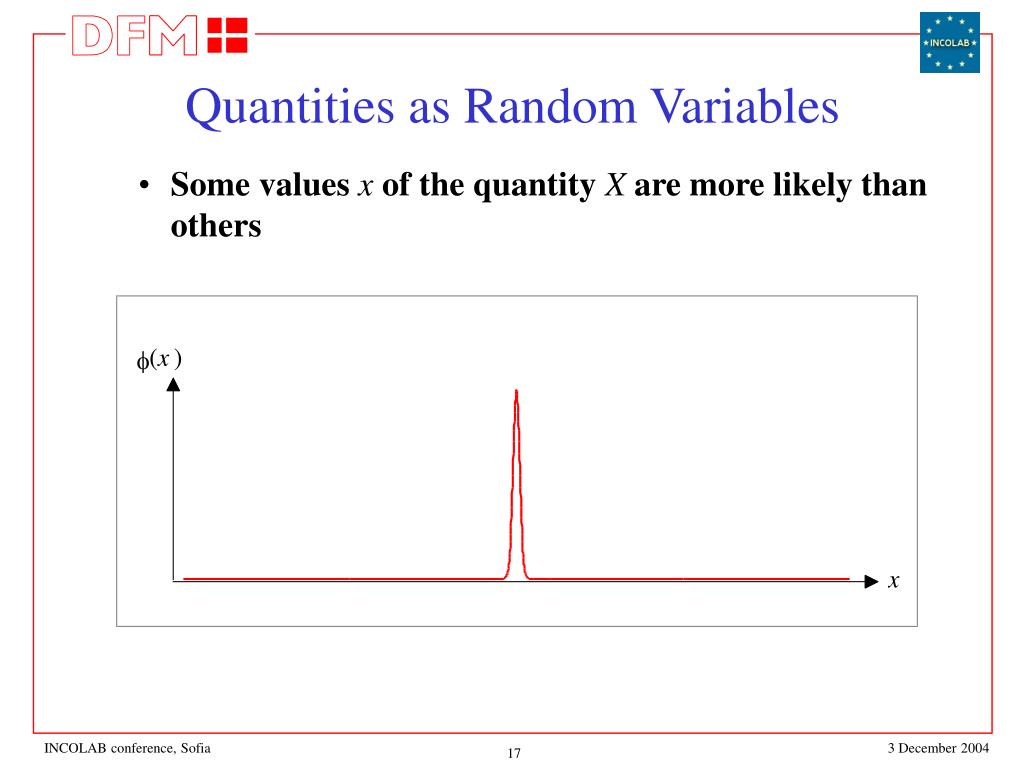 DFM

INCOLAB

Quantities as Random Variables

• Some values $x$ of the quantity $X$ are more likely than others

$\phi(x)$

$x$

INCOLAB conference, Sofia

17

3 December 2004